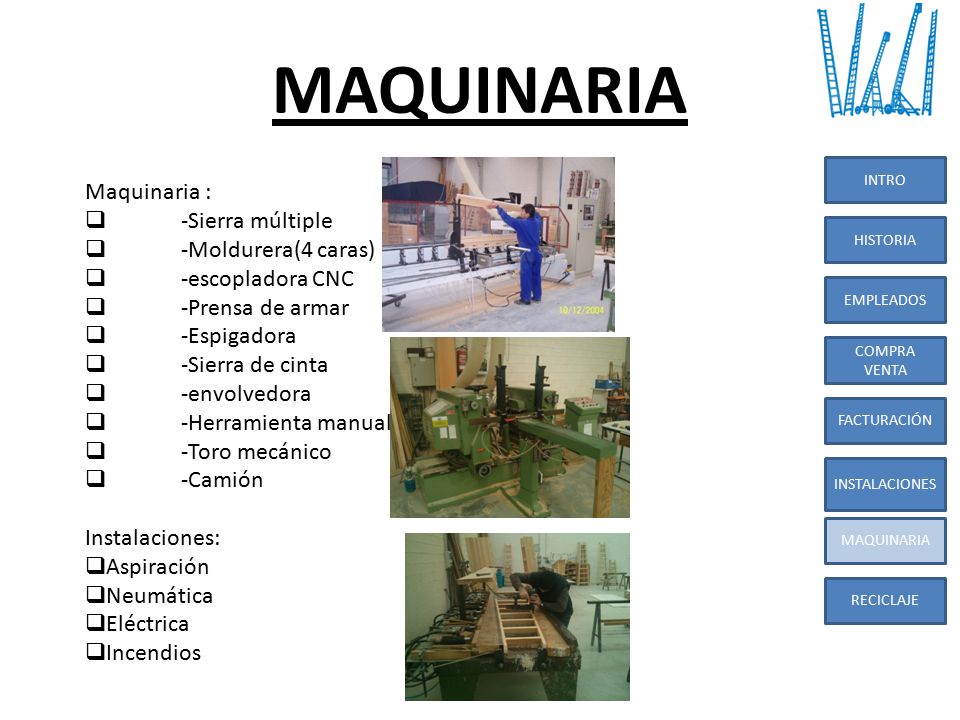 MAQUINARIA

Maquinaria :
❑ -Sierra múltiple
❑ -Moldurera(4 caras)
❑ -escopladora CNC
❑ -Prensa de armar
❑ -Espigadora
❑ -Sierra de cinta
❑ -envolvedora
❑ -Herramienta manual
❑ -Toro mecánico
❑ -Camión

Instalaciones:
❑Aspiración
❑Neumática
❑Eléctrica
❑Incendios

10/12/2004

INTRO
HISTORIA
EMPLEADOS
COMPRA VENTA
FACTURACIÓN
INSTALACIONES
MAQUINARIA
RECICLAJE